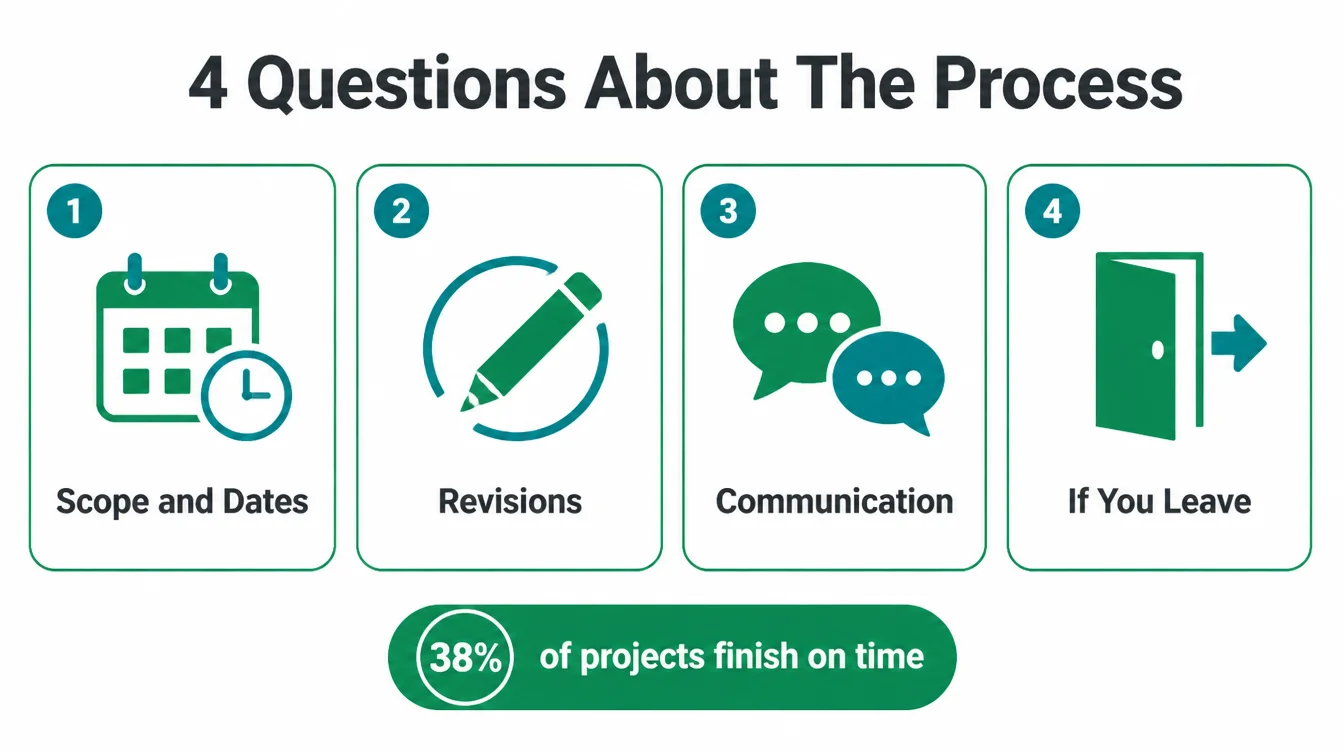 4 Questions About The Process

1
Scope and Dates

2
Revisions

3
Communication

4
If You Leave

38% of projects finish on time